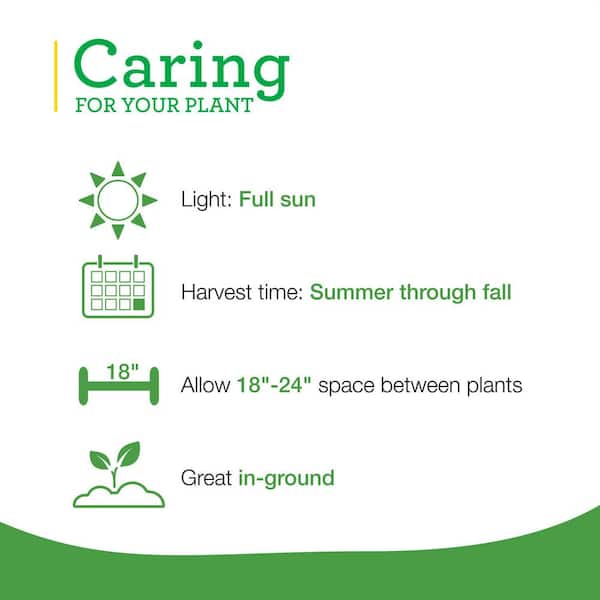 Caring
FOR YOUR PLANT

Light: Full sun

Harvest time: Summer through fall

18"

Allow 18"-24" space between plants

Great in-ground